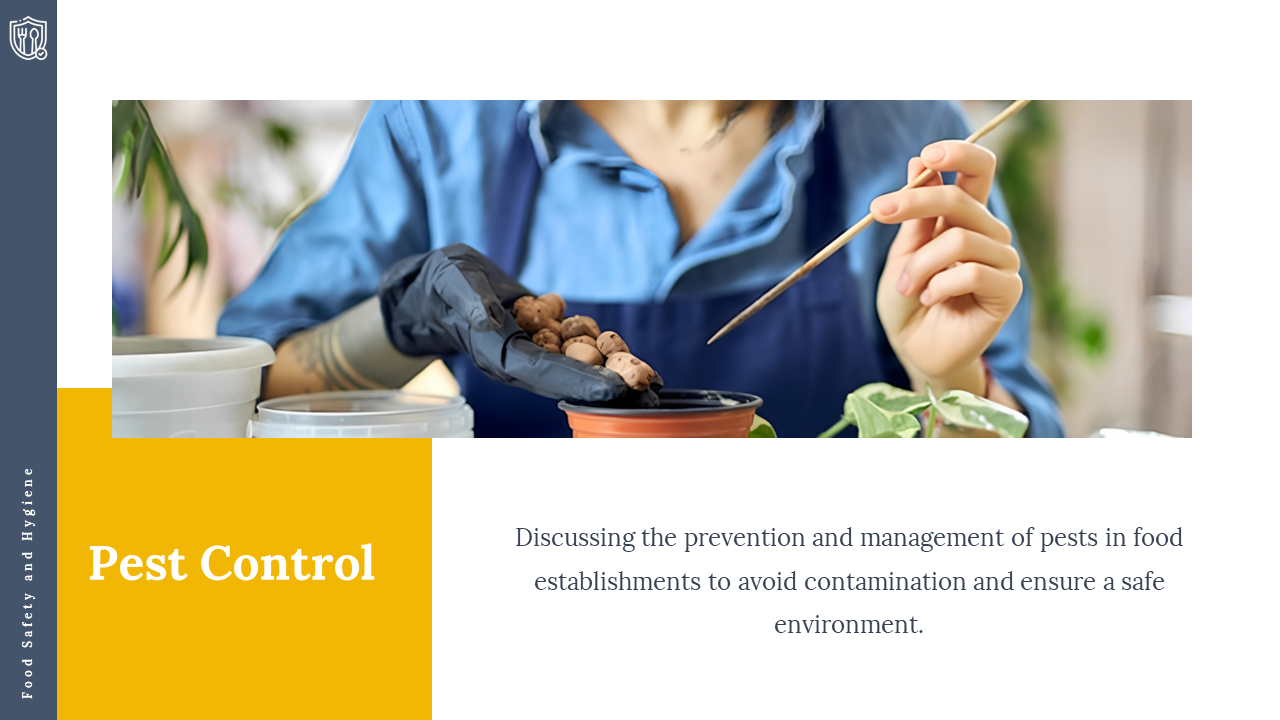 Food Safety and Hygiene

Pest Control

Discussing the prevention and management of pests in food establishments to avoid contamination and ensure a safe environment.